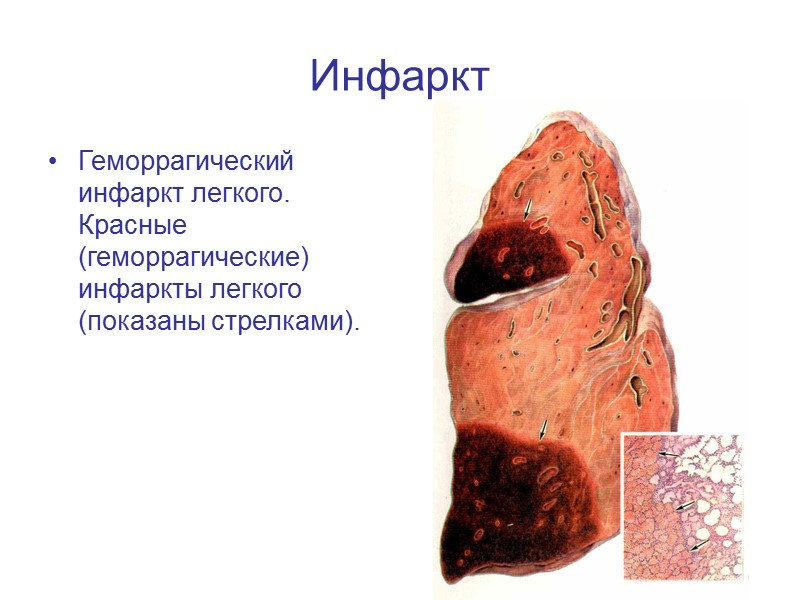 Инфаркт

• Геморрагический инфаркт легкого. Красные (геморрагические) инфаркты легкого (показаны стрелками).